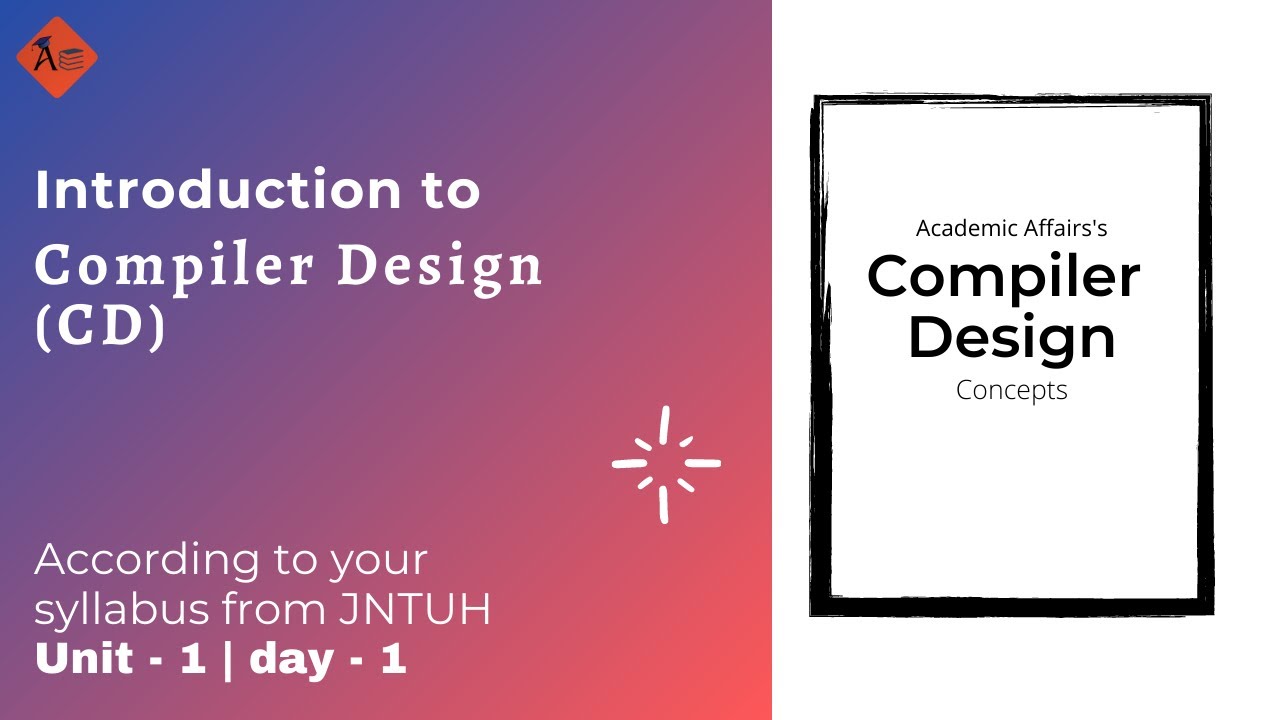 A

Introduction to
Compiler Design
(CD)

According to your syllabus from JNTUH
Unit - 1 | day - 1

Academic Affairs's
Compiler
Design
Concepts